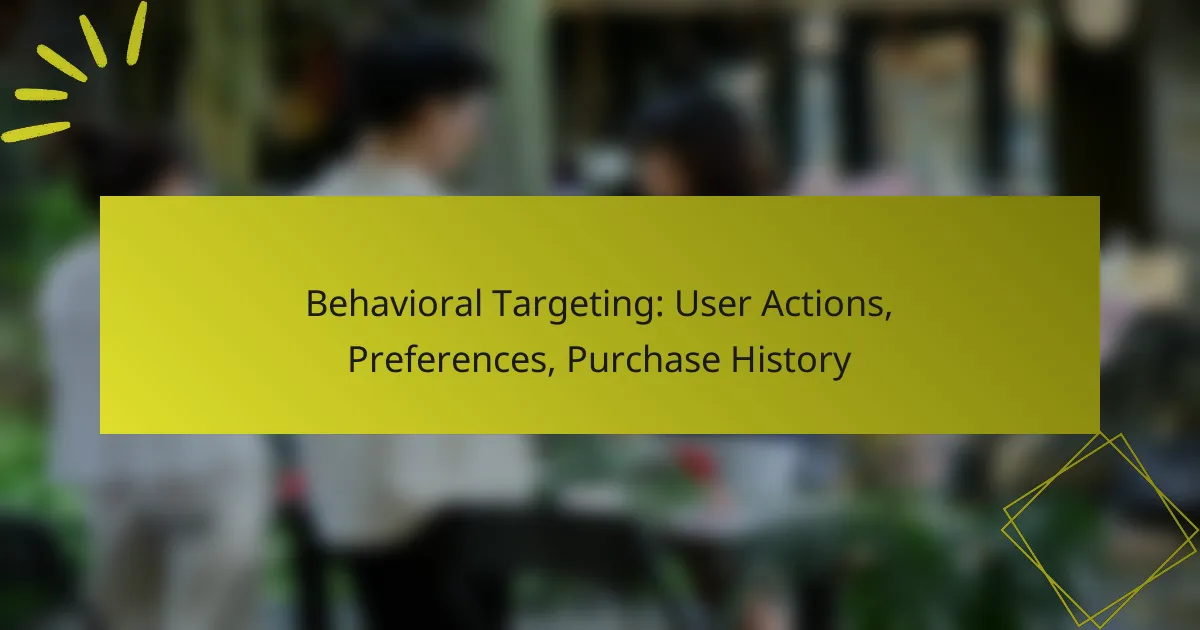 Behavioral Targeting: User Actions, Preferences, Purchase History